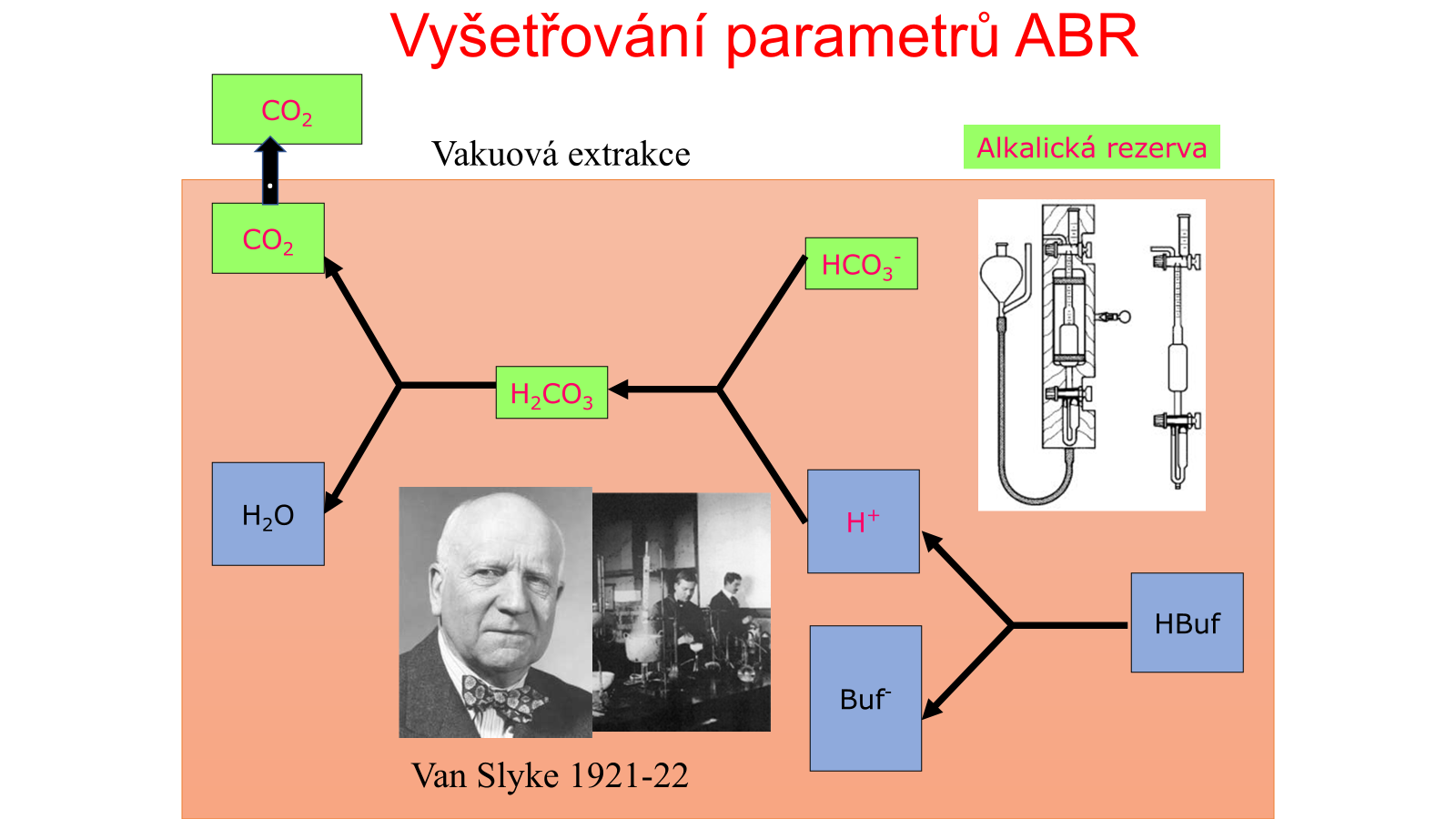 Vyšetřování parametrů ABR

$CO_2$

Vakuová extrakce

Alkalická rezerva

$CO_2$

$HCO_3^-$

$H_2CO_3$

$H_2O$

$H^+$

HBuf

$Buf^-$

Van Slyke 1921-22